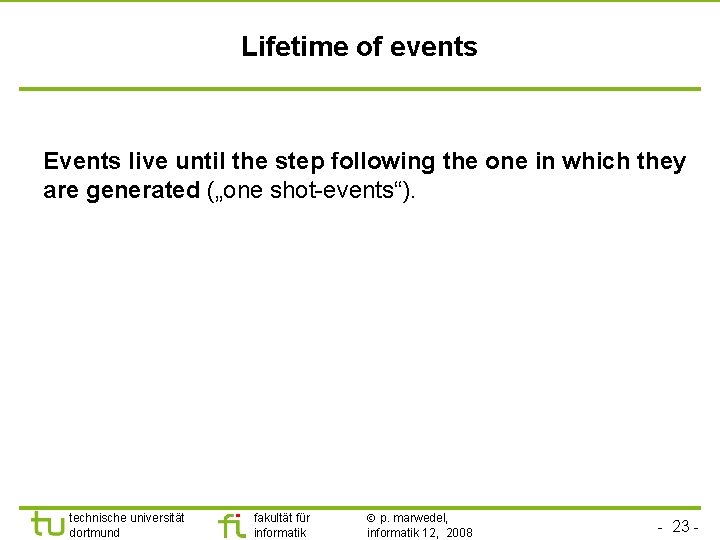 Lifetime of events

Events live until the step following the one in which they are generated („one shot-events“).

tu technische universität dortmund

fi fakultät für informatik

© p. marwedel, informatik 12, 2008

- 23 -